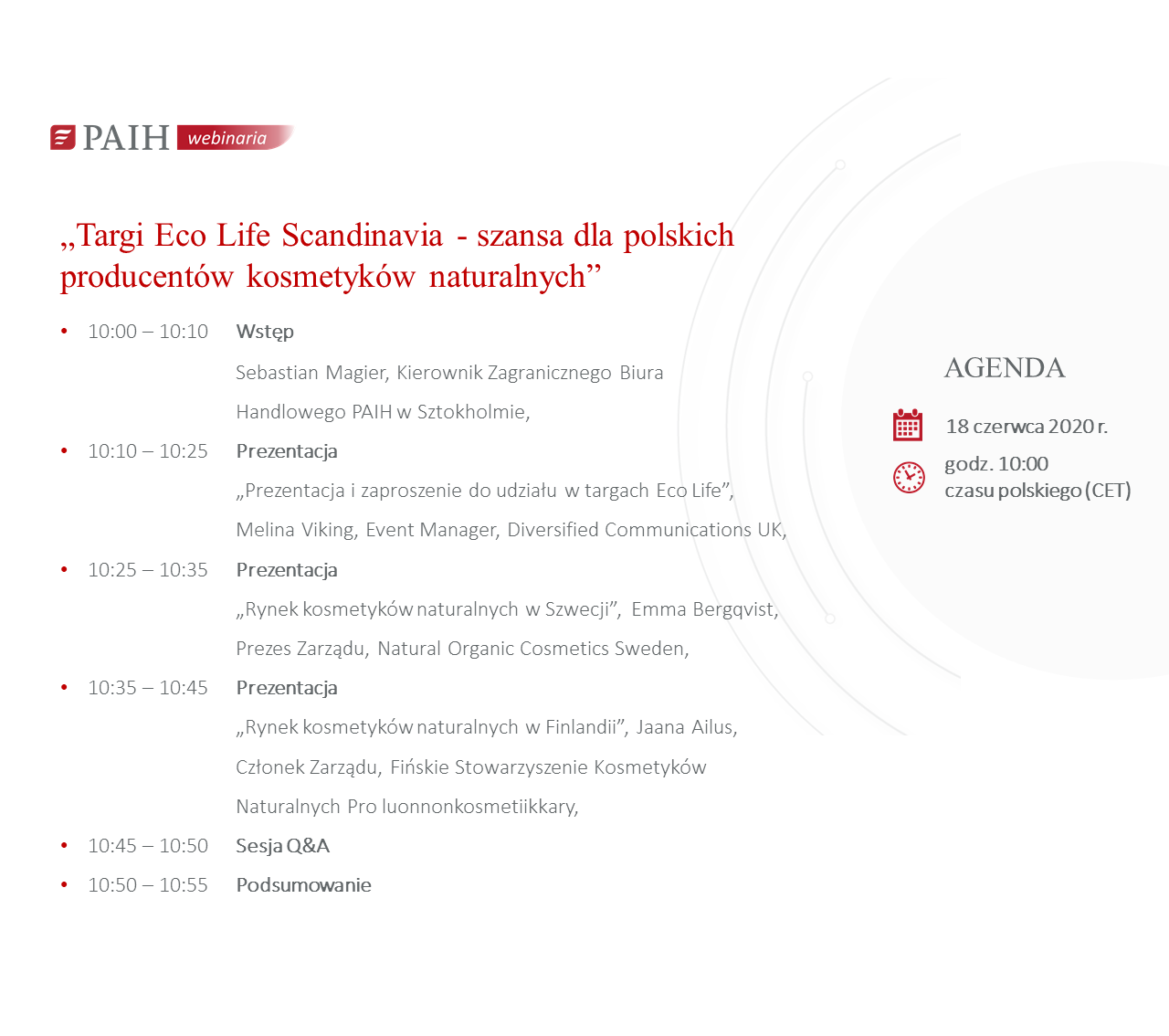 PAIH webinaria

„Targi Eco Life Scandinavia - szansa dla polskich producentów kosmetyków naturalnych”

• 10:00 – 10:10 Wstęp
Sebastian Magier, Kierownik Zagranicznego Biura Handlowego PAIH w Sztokholmie,

• 10:10 – 10:25 Prezentacja
„Prezentacja i zaproszenie do udziału w targach Eco Life”, Melina Viking, Event Manager, Diversified Communications UK,

• 10:25 – 10:35 Prezentacja
„Rynek kosmetyków naturalnych w Szwecji”, Emma Bergqvist, Prezes Zarządu, Natural Organic Cosmetics Sweden,

• 10:35 – 10:45 Prezentacja
„Rynek kosmetyków naturalnych w Finlandii”, Jaana Ailus, Członek Zarządu, Fińskie Stowarzyszenie Kosmetyków Naturalnych Pro luonnonkosmetiikkary,

• 10:45 – 10:50 Sesja Q&A

• 10:50 – 10:55 Podsumowanie

AGENDA

18 czerwca 2020 r.

godz. 10:00
czasu polskiego (CET)